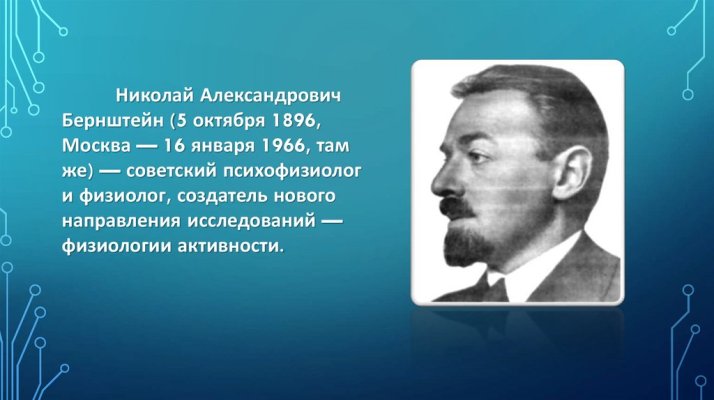 Николай Александрович Бернштейн (5 октября 1896, Москва — 16 января 1966, там же) — советский психофизиолог и физиолог, создатель нового направления исследований — физиологии активности.